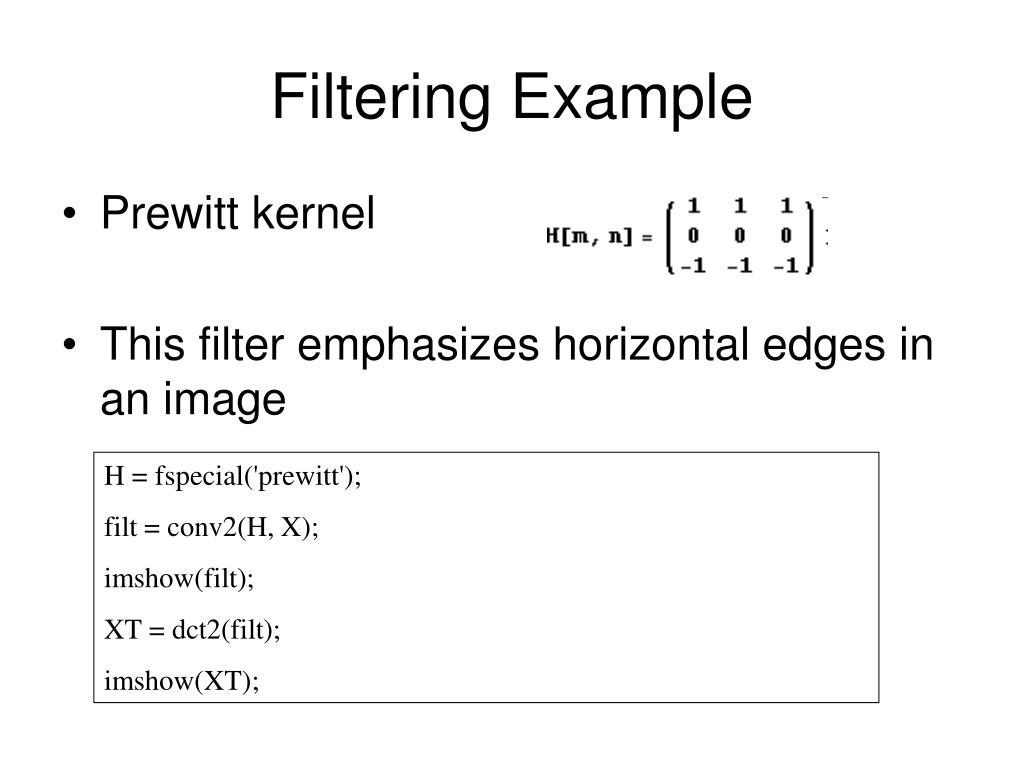 Filtering Example

• Prewitt kernel

$H[m, n] = \begin{pmatrix} 1 & 1 & 1 \\ 0 & 0 & 0 \\ -1 & -1 & -1 \end{pmatrix}$

• This filter emphasizes horizontal edges in an image

H = fspecial('prewitt');
filt = conv2(H, X);
imshow(filt);
XT = dct2(filt);
imshow(XT);